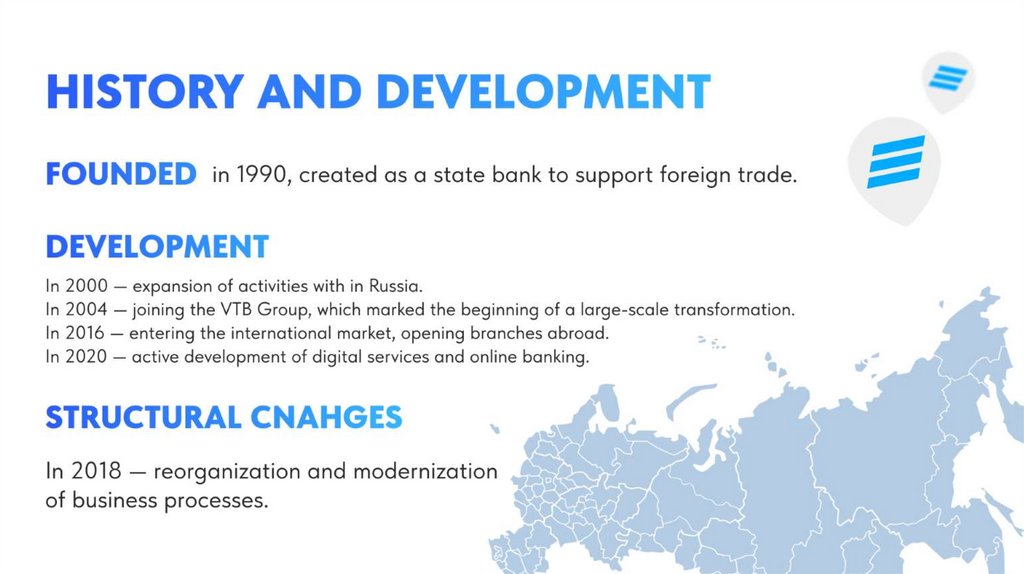 HISTORY AND DEVELOPMENT

FOUNDED in 1990, created as a state bank to support foreign trade.

DEVELOPMENT

In 2000 — expansion of activities with in Russia.
In 2004 — joining the VTB Group, which marked the beginning of a large-scale transformation.
In 2016 — entering the international market, opening branches abroad.
In 2020 — active development of digital services and online banking.

STRUCTURAL CNAHGES

In 2018 — reorganization and modernization of business processes.